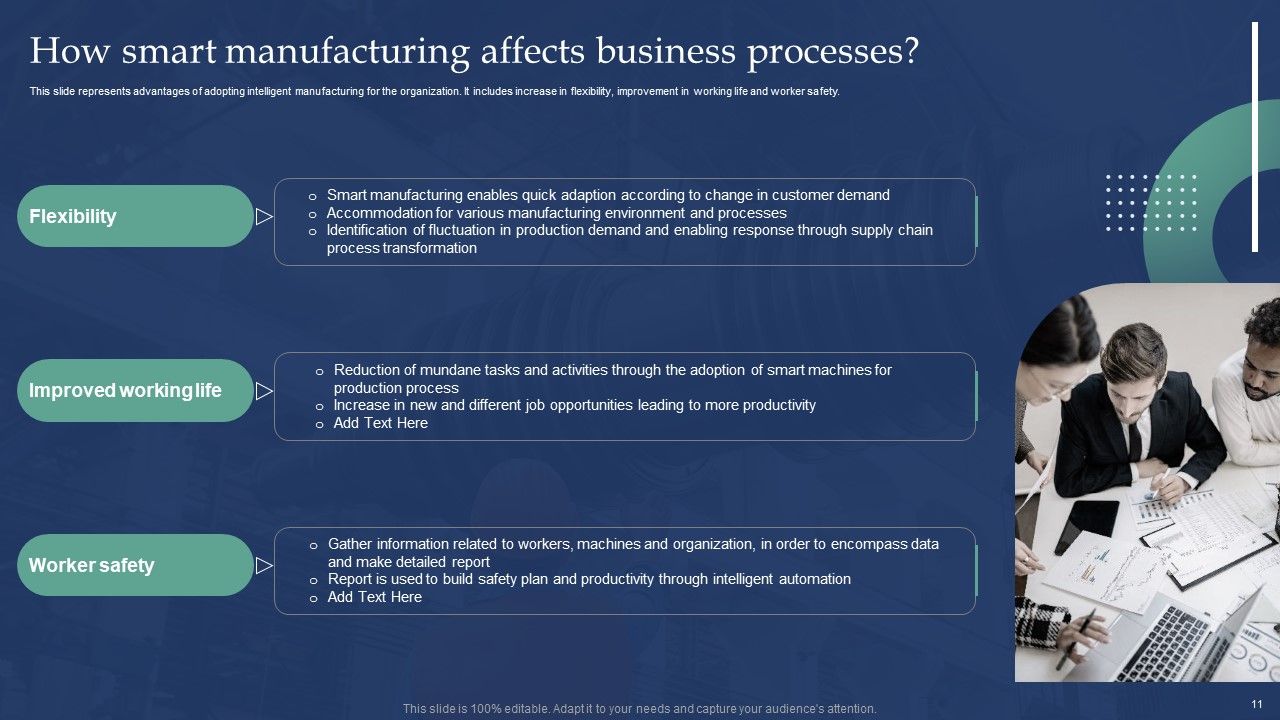 How smart manufacturing affects business processes?

This slide represents advantages of adopting intelligent manufacturing for the organization. It includes increase in flexibility, improvement in working life and worker safety.

Flexibility

o Smart manufacturing enables quick adaption according to change in customer demand
o Accommodation for various manufacturing environment and processes
o Identification of fluctuation in production demand and enabling response through supply chain process transformation

Improved working life

o Reduction of mundane tasks and activities through the adoption of smart machines for production process
o Increase in new and different job opportunities leading to more productivity
o Add Text Here

Worker safety

o Gather information related to workers, machines and organization, in order to encompass data and make detailed report
o Report is used to build safety plan and productivity through intelligent automation
o Add Text Here

This slide is 100% editable. Adapt it to your needs and capture your audience's attention.

11